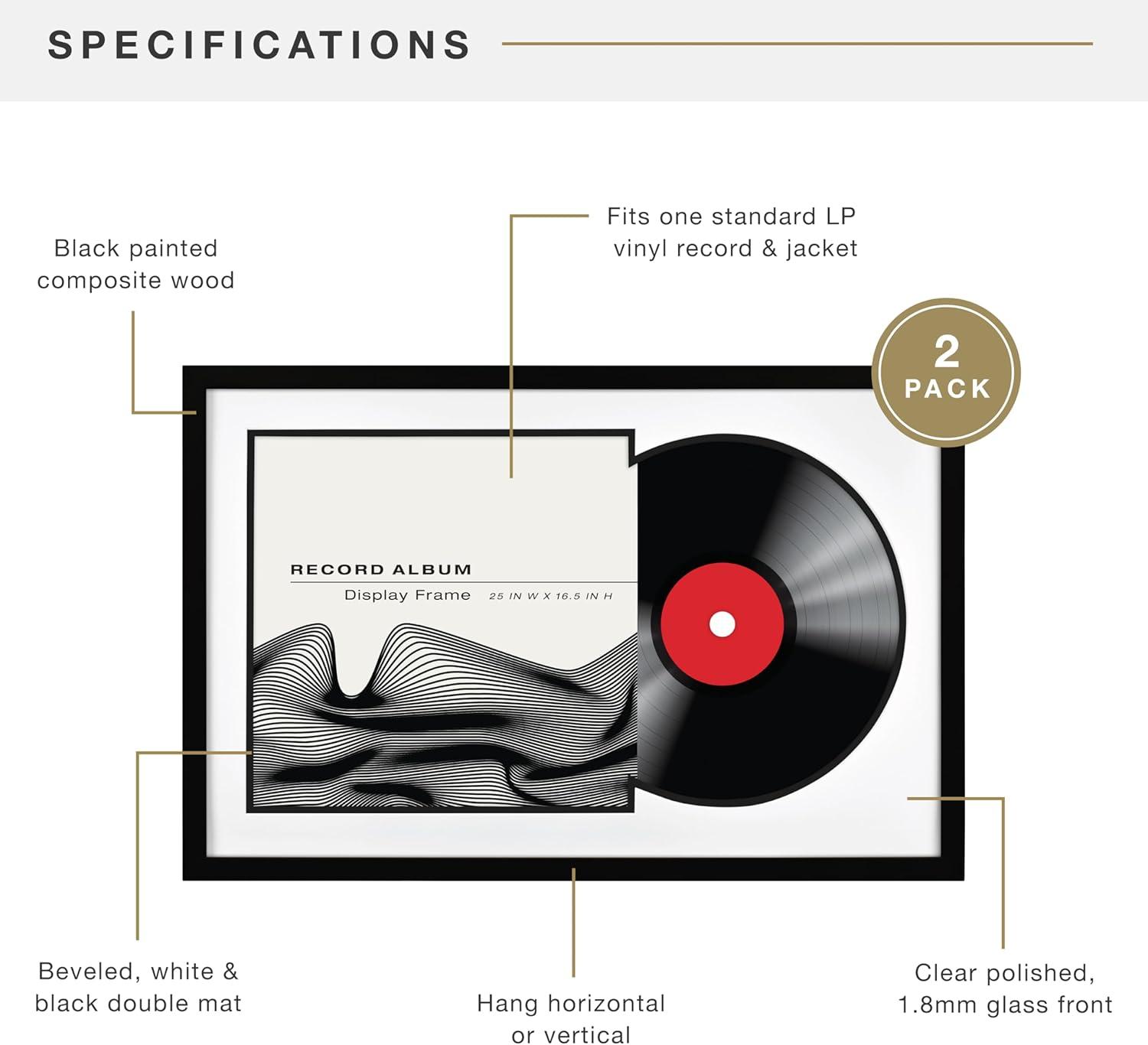 SPECIFICATIONS

Black painted composite wood

Fits one standard LP vinyl record & jacket

2 PACK

RECORD ALBUM

Display Frame 25 IN W X 16.5 IN H

Beveled, white & black double mat

Hang horizontal or vertical

Clear polished, 1.8mm glass front